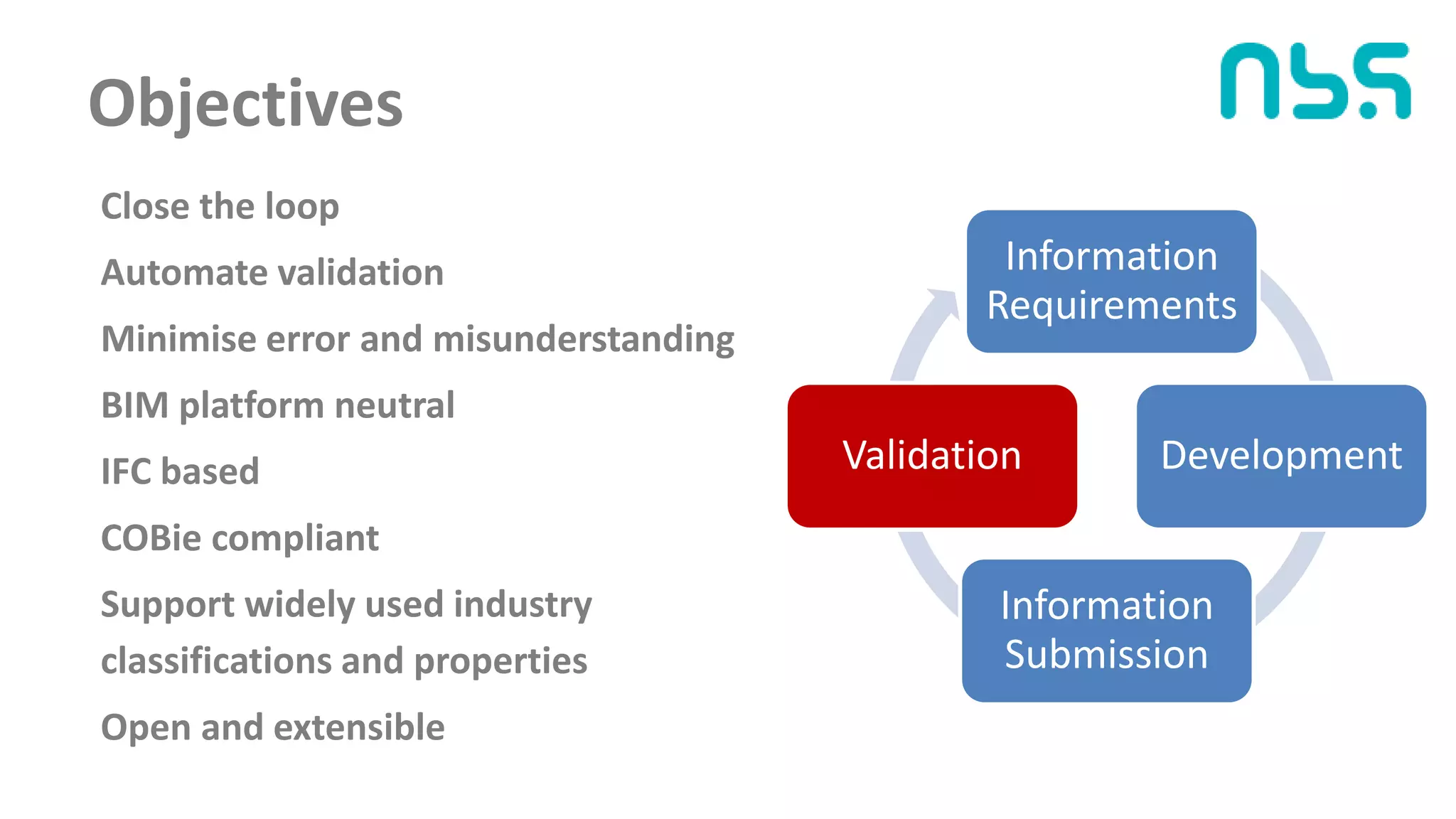 Objectives

nbs

Close the loop

Automate validation

Minimise error and misunderstanding

BIM platform neutral

IFC based

COBie compliant

Support widely used industry classifications and properties

Open and extensible

Information Requirements

Development

Information Submission

Validation